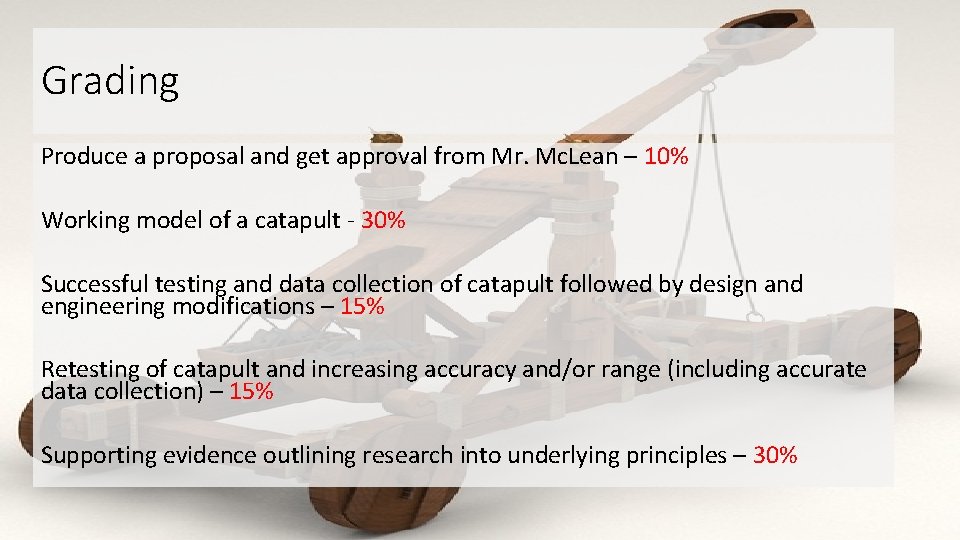 Grading

Produce a proposal and get approval from Mr. McLean – 10%

Working model of a catapult - 30%

Successful testing and data collection of catapult followed by design and engineering modifications – 15%

Retesting of catapult and increasing accuracy and/or range (including accurate data collection) – 15%

Supporting evidence outlining research into underlying principles – 30%